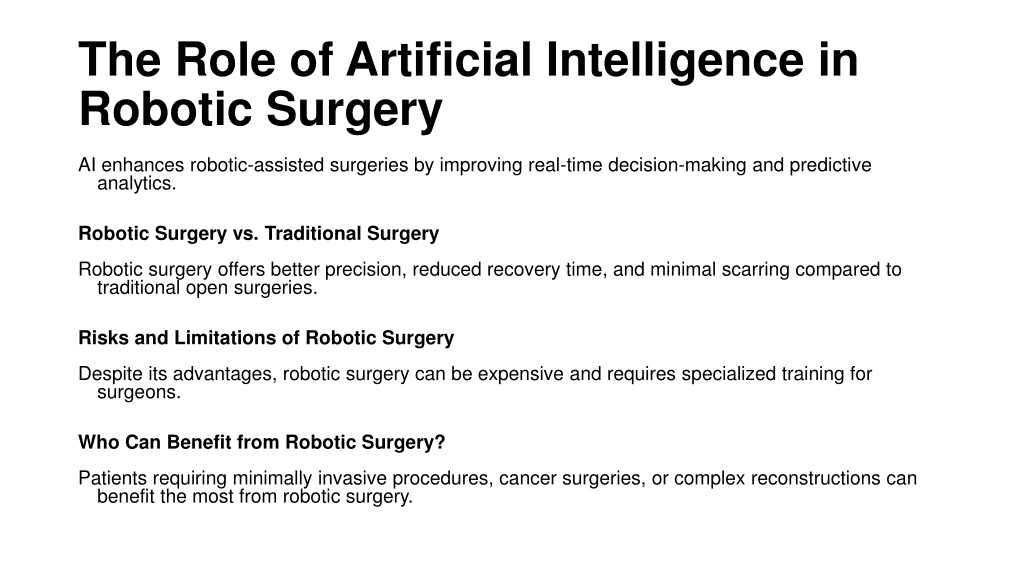 The Role of Artificial Intelligence in Robotic Surgery

AI enhances robotic-assisted surgeries by improving real-time decision-making and predictive analytics.

Robotic Surgery vs. Traditional Surgery

Robotic surgery offers better precision, reduced recovery time, and minimal scarring compared to traditional open surgeries.

Risks and Limitations of Robotic Surgery

Despite its advantages, robotic surgery can be expensive and requires specialized training for surgeons.

Who Can Benefit from Robotic Surgery?

Patients requiring minimally invasive procedures, cancer surgeries, or complex reconstructions can benefit the most from robotic surgery.